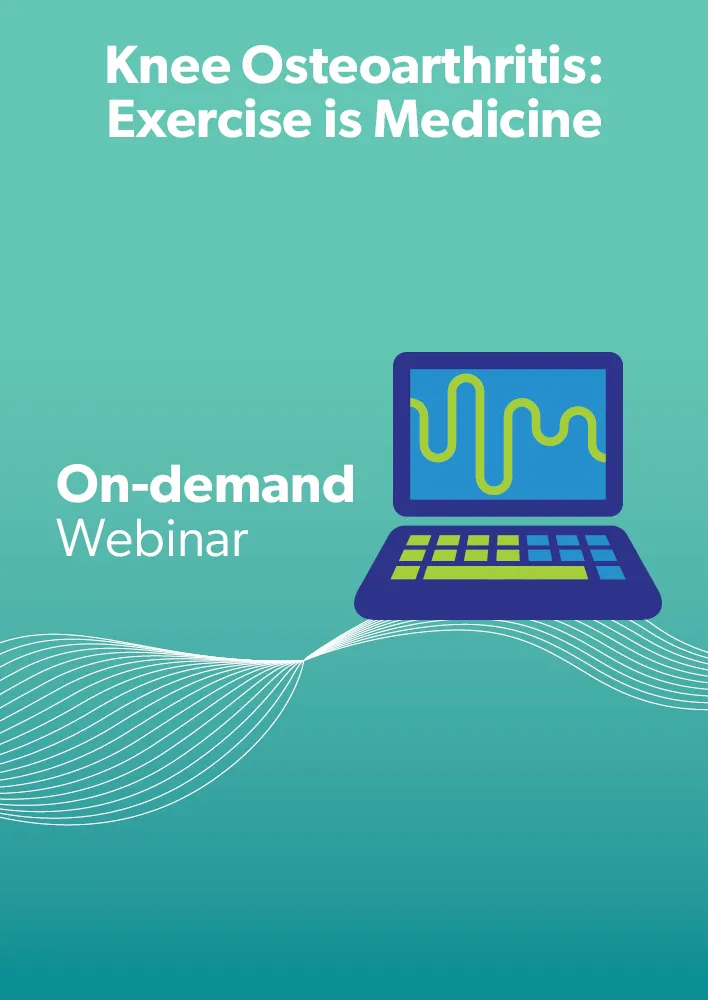 Knee Osteoarthritis: Exercise is Medicine

On-demand
Webinar